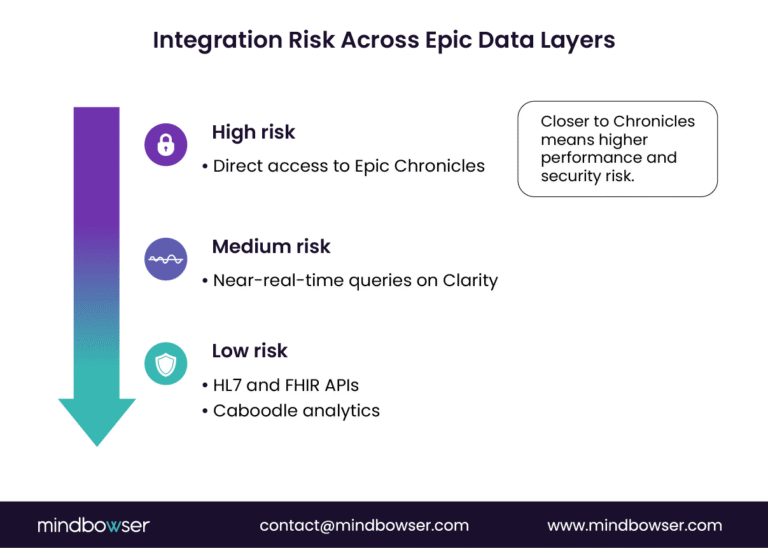 Integration Risk Across Epic Data Layers

High risk
• Direct access to Epic Chronicles

Closer to Chronicles means higher performance and security risk.

Medium risk
• Near-real-time queries on Clarity

Low risk
• HL7 and FHIR APIs
• Caboodle analytics

mindbowser contact@mindbowser.com www.mindbowser.com